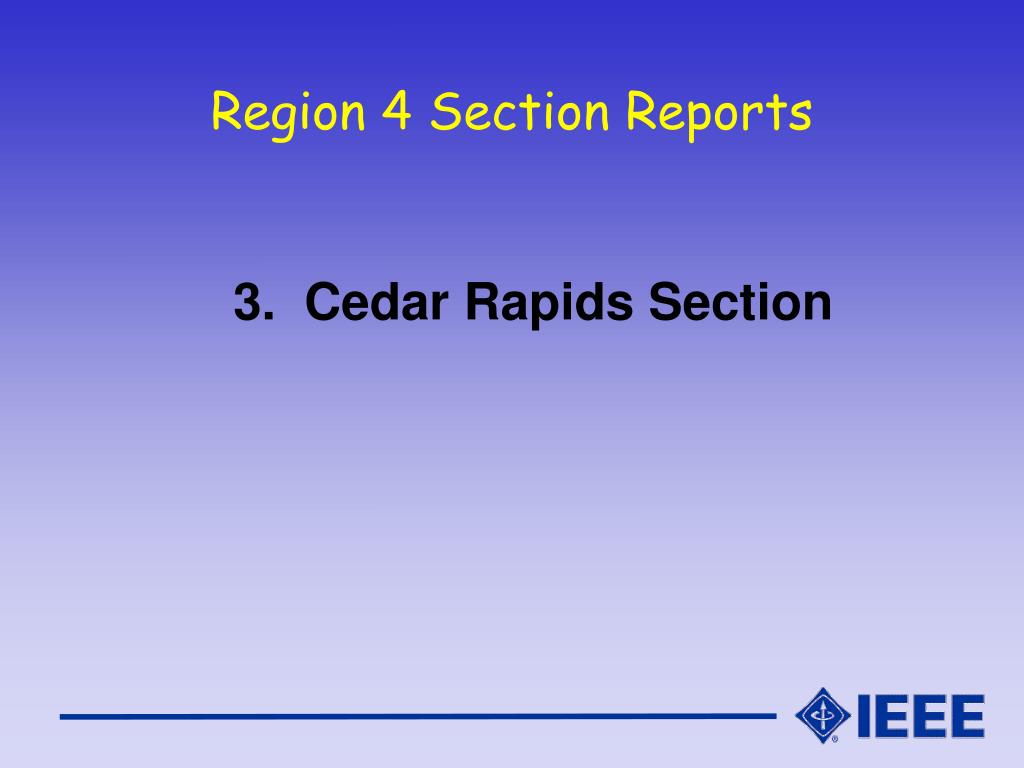 Region 4 Section Reports

3. Cedar Rapids Section

IEEE